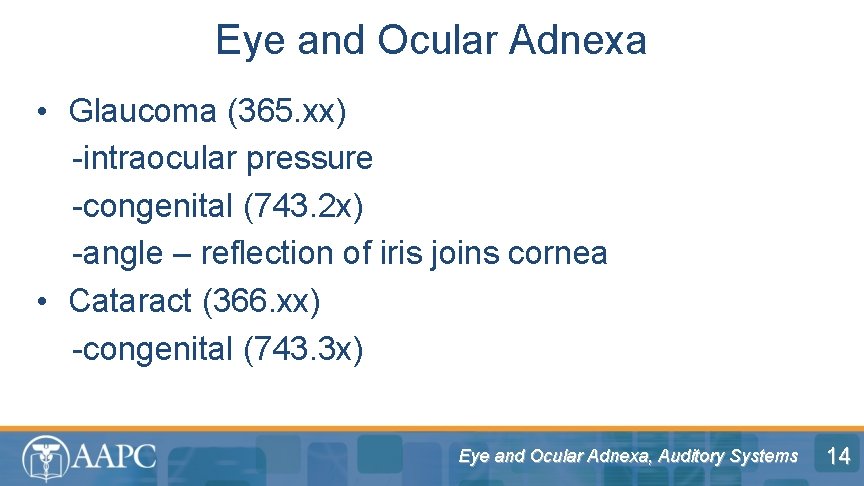 Eye and Ocular Adnexa

• Glaucoma (365.xx)
-intraocular pressure
-congenital (743.2x)
-angle – reflection of iris joins cornea

• Cataract (366.xx)
-congenital (743.3x)

AAPC

Eye and Ocular Adnexa, Auditory Systems

14